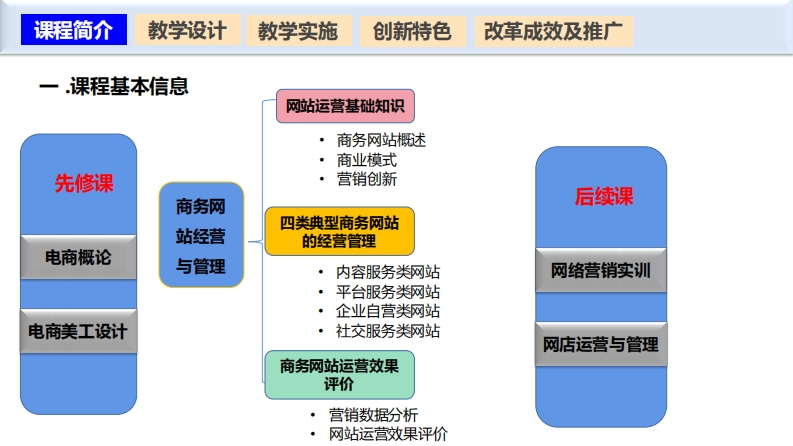 课程简介 教学设计 教学实施 创新特色 改革成效及推广

一 .课程基本信息

先修课

电商概论

电商美工设计

商务网站经营与管理

网站运营基础知识

• 商务网站概述
• 商业模式
• 营销创新

四类典型商务网站的经营管理

• 内容服务类网站
• 平台服务类网站
• 企业自营类网站
• 社交服务类网站

商务网站运营效果评价

• 营销数据分析
• 网站运营效果评价

后续课

网络营销实训

网店运营与管理